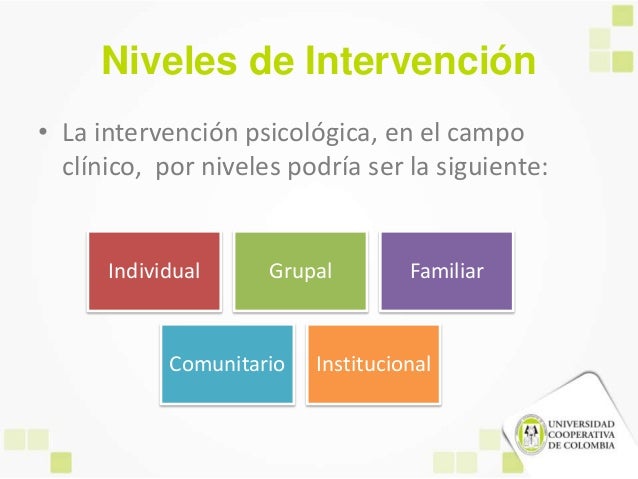 Niveles de Intervención

• La intervención psicológica, en el campo clínico, por niveles podría ser la siguiente:

Individual

Grupal

Familiar

Comunitario

Institucional

UNIVERSIDAD COOPERATIVA DE COLOMBIA